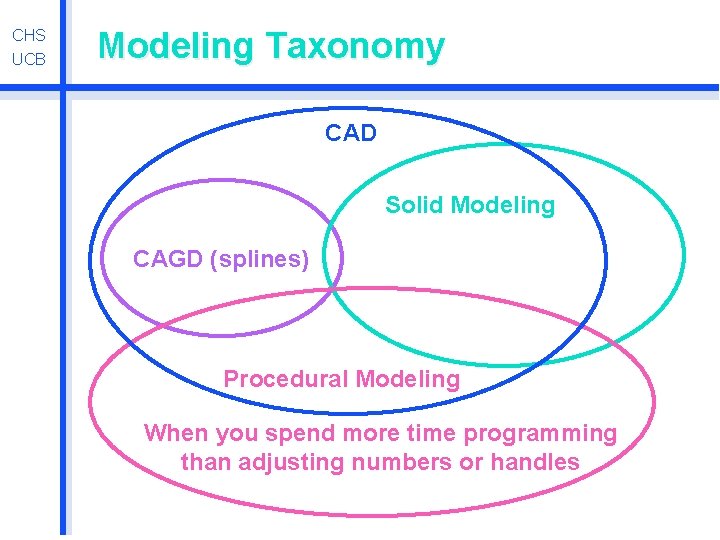 CHS
UCB

Modeling Taxonomy

CAD

Solid Modeling

CAGD (splines)

Procedural Modeling

When you spend more time programming than adjusting numbers or handles